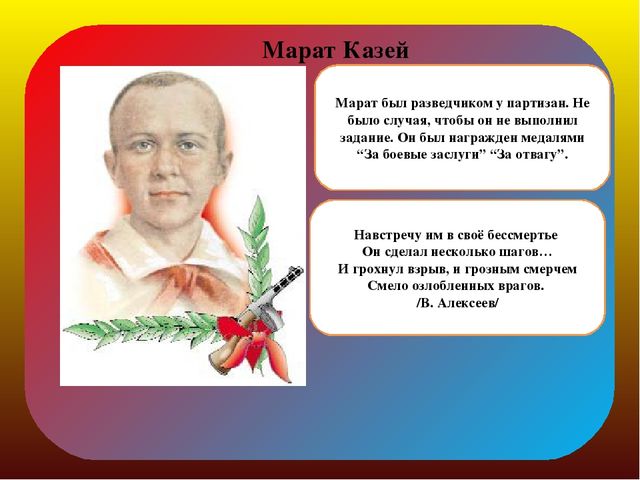 Марат Казей

Марат был разведчиком у партизан. Не было случая, чтобы он не выполнил задание. Он был награжден медалями “За боевые заслуги” “За отвагу”.

Навстречу им в своё бессмертье
Он сделал несколько шагов…
И грохнул взрыв, и грозным смерчем
Смело озлобленных врагов.
/В. Алексеев/